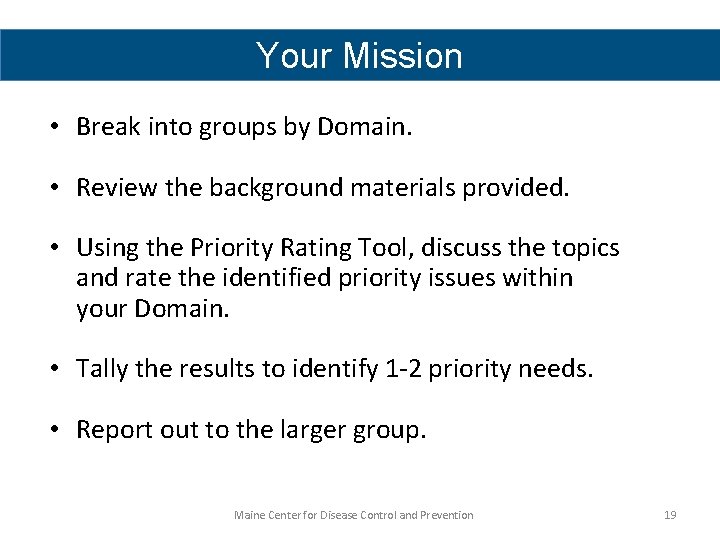 Your Mission

• Break into groups by Domain.

• Review the background materials provided.

• Using the Priority Rating Tool, discuss the topics and rate the identified priority issues within your Domain.

• Tally the results to identify 1-2 priority needs.

• Report out to the larger group.

Maine Center for Disease Control and Prevention

19